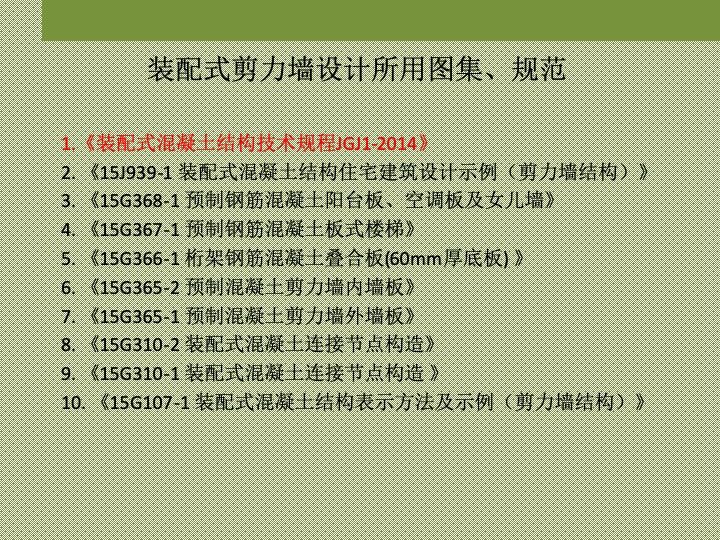 装配式剪力墙设计所用图集、规范

1.《装配式混凝土结构技术规程JGJ1-2014》
2. 《15J939-1 装配式混凝土结构住宅建筑设计示例（剪力墙结构）》
3. 《15G368-1 预制钢筋混凝土阳台板、空调板及女儿墙》
4. 《15G367-1 预制钢筋混凝土板式楼梯》
5. 《15G366-1 桁架钢筋混凝土叠合板(60mm厚底板) 》
6. 《15G365-2 预制混凝土剪力墙内墙板》
7. 《15G365-1 预制混凝土剪力墙外墙板》
8. 《15G310-2 装配式混凝土连接节点构造》
9. 《15G310-1 装配式混凝土连接节点构造 》
10. 《15G107-1 装配式混凝土结构表示方法及示例（剪力墙结构）》